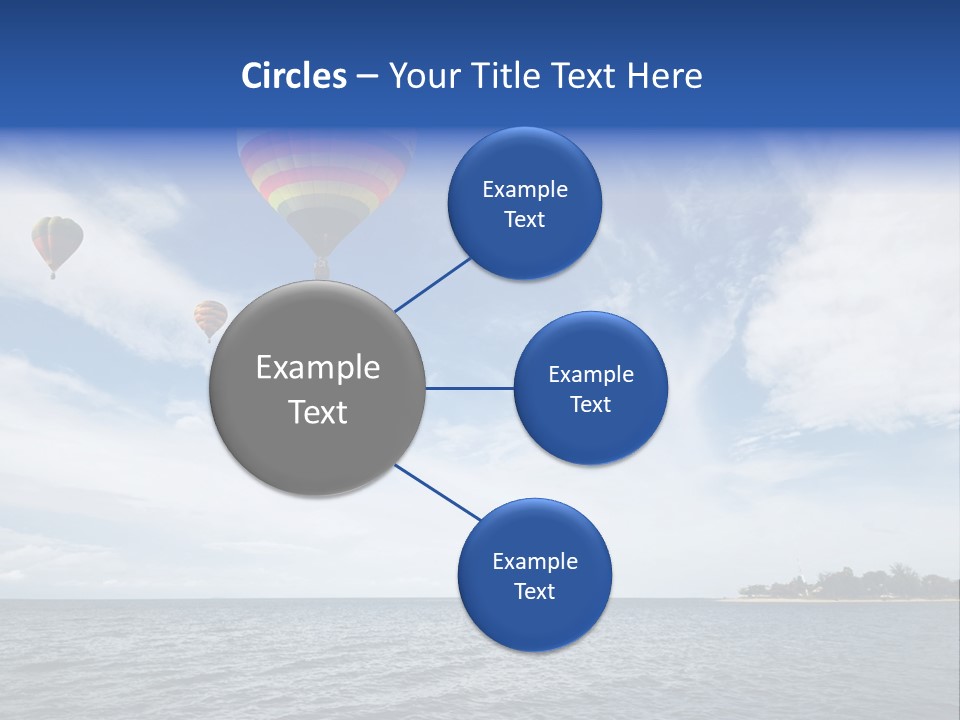 Circles – Your Title Text Here

Example Text

Example Text

Example Text

Example Text